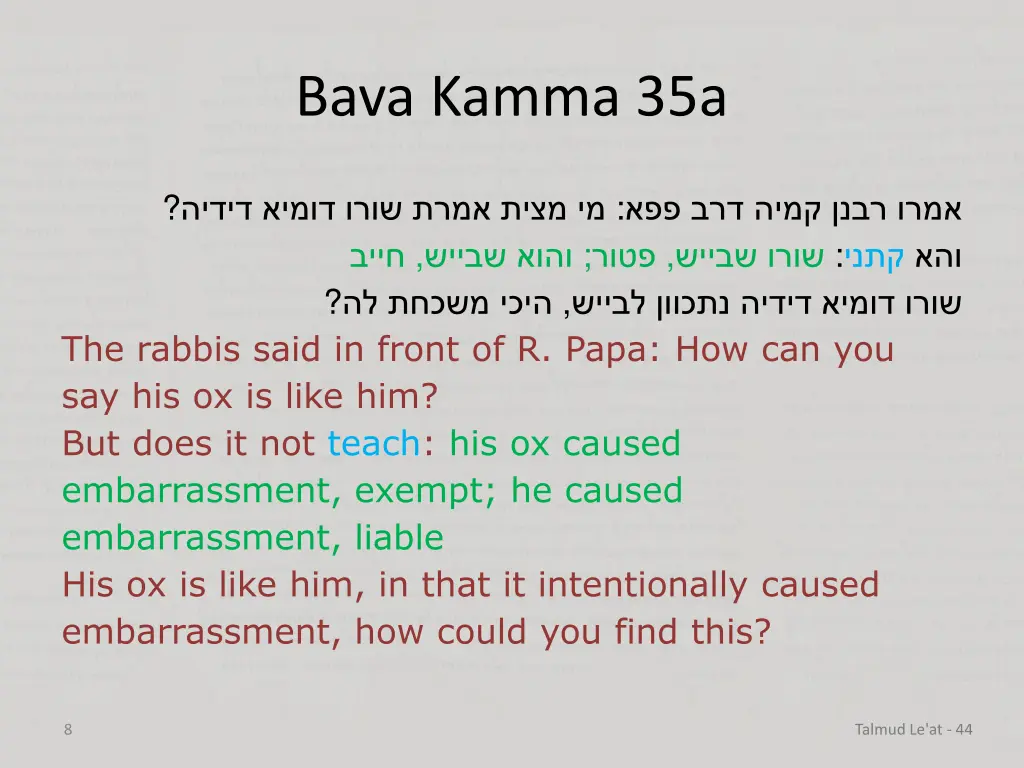 Bava Kamma 35a

אמרו רבנן קמיה דרב פפא: מי מצית אמרת שורו דומיא דידיה?
והא קתני: שורו שבייש, פטור; והוא שבייש, חייב
שורו דומיא דידיה נתכוון לבייש, היכי משכחת לה?

The rabbis said in front of R. Papa: How can you say his ox is like him?
But does it not teach: his ox caused embarrassment, exempt; he caused embarrassment, liable
His ox is like him, in that it intentionally caused embarrassment, how could you find this?

8

Talmud Le'at - 44